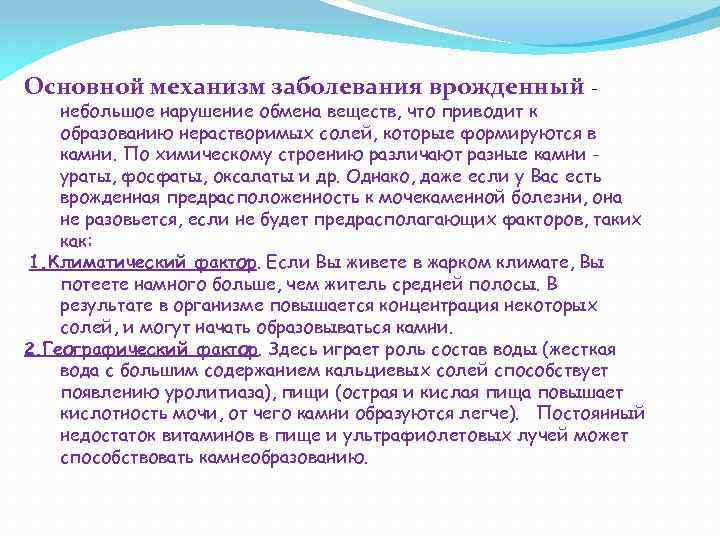 Основной механизм заболевания врожденный - небольшое нарушение обмена веществ, что приводит к образованию нерастворимых солей, которые формируются в камни. По химическому строению различают разные камни - ураты, фосфаты, оксалаты и др. Однако, даже если у Вас есть врожденная предрасположенность к мочекаменной болезни, она не разовьется, если не будет предрасполагающих факторов, таких как:

1.Климатический фактор. Если Вы живете в жарком климате, Вы потеете намного больше, чем житель средней полосы. В результате в организме повышается концентрация некоторых солей, и могут начать образовываться камни.

2.Географический фактор. Здесь играет роль состав воды (жесткая вода с большим содержанием кальциевых солей способствует появлению уролитиаза), пищи (острая и кислая пища повышает кислотность мочи, от чего камни образуются легче). Постоянный недостаток витаминов в пище и ультрафиолетовых лучей может способствовать камнеобразованию.